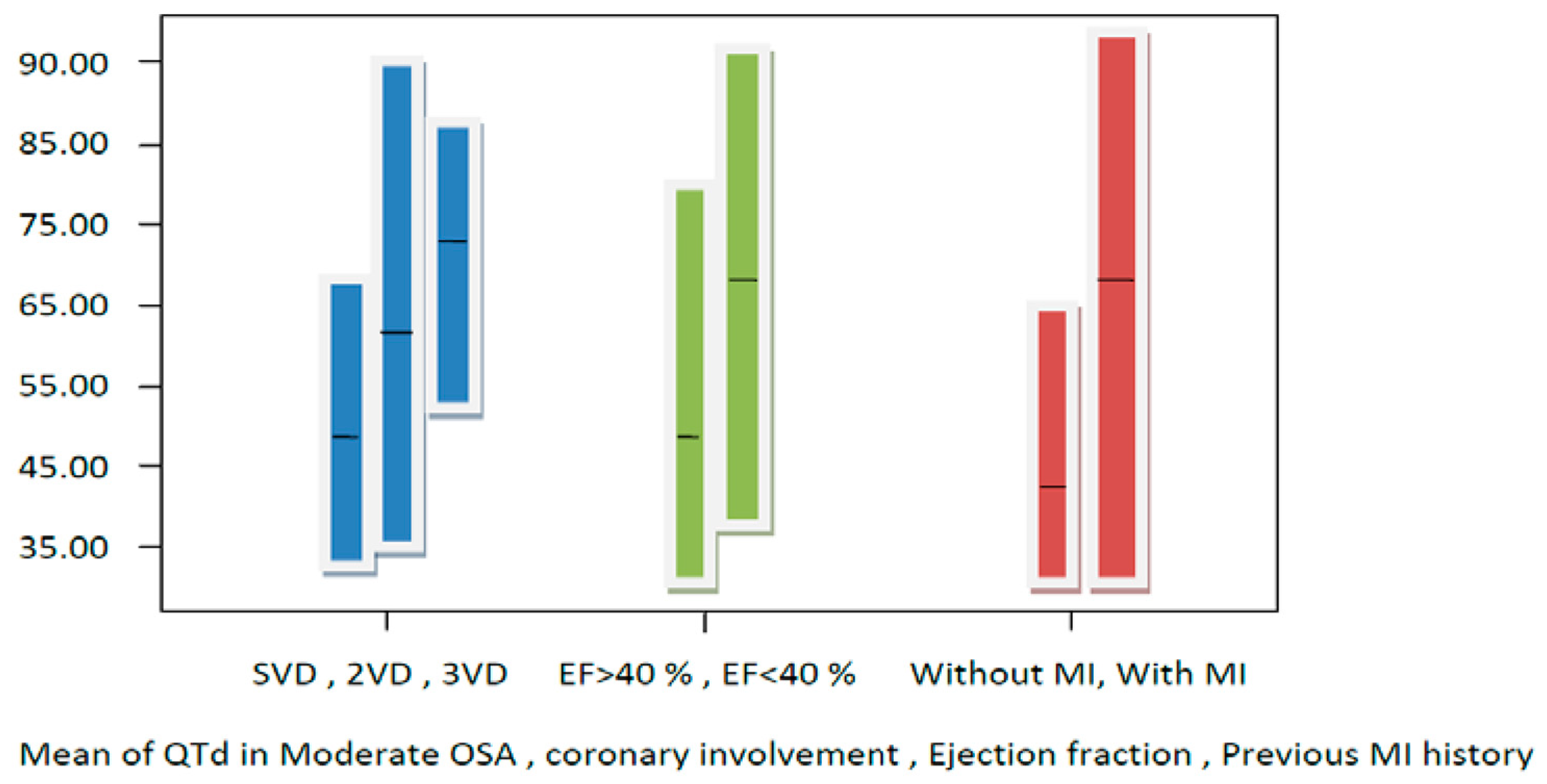 90.00
85.00
75.00
65.00
55.00
45.00
35.00

SVD , 2VD , 3VD
EF>40 % , EF<40 %
Without MI, With MI

Mean of QTd in Moderate OSA , coronary involvement , Ejection fraction , Previous MI history